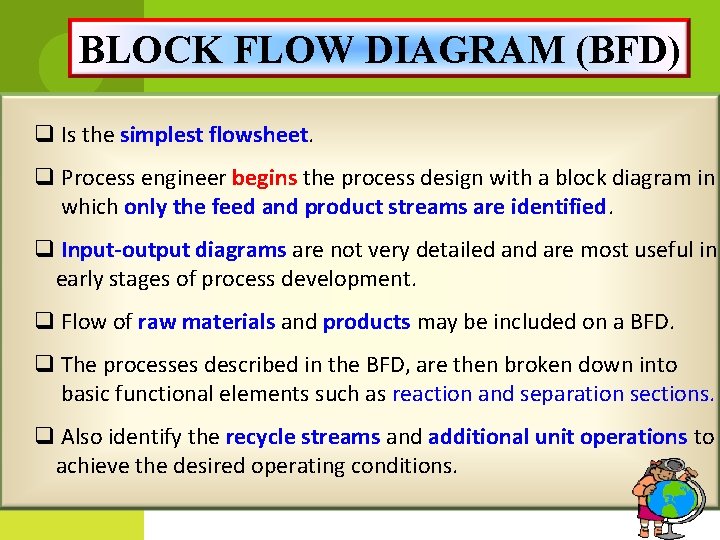 BLOCK FLOW DIAGRAM (BFD)

❑ Is the simplest flowsheet.

❑ Process engineer begins the process design with a block diagram in which only the feed and product streams are identified.

❑ Input-output diagrams are not very detailed and are most useful in early stages of process development.

❑ Flow of raw materials and products may be included on a BFD.

❑ The processes described in the BFD, are then broken down into basic functional elements such as reaction and separation sections.

❑ Also identify the recycle streams and additional unit operations to achieve the desired operating conditions.